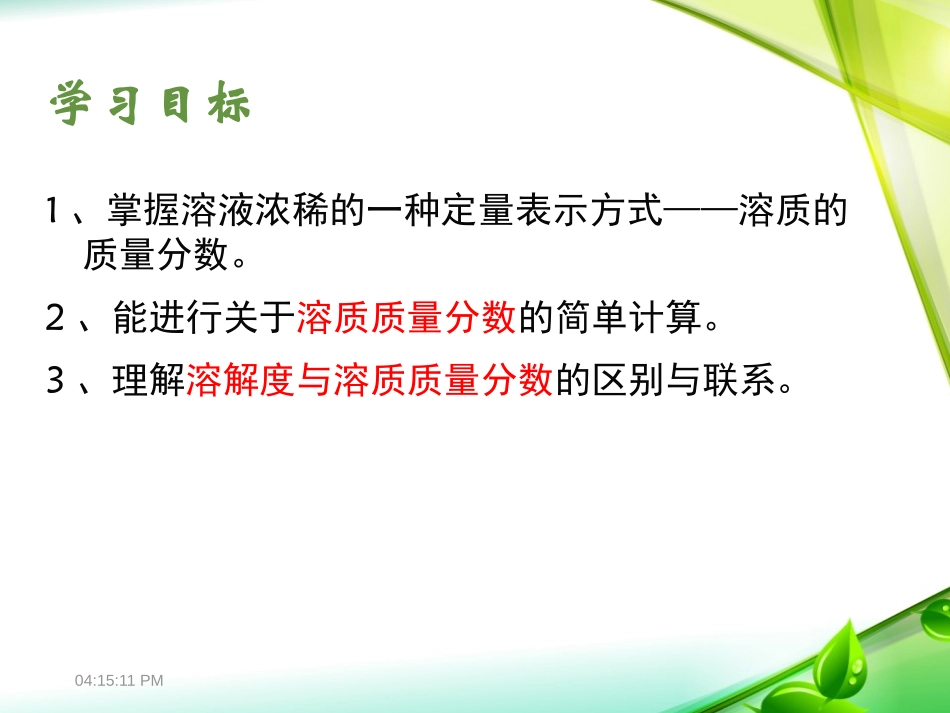 学习目标

1、掌握溶液浓稀的一种定量表示方式——溶质的质量分数。

2、能进行关于溶质质量分数的简单计算。

3、理解溶解度与溶质质量分数的区别与联系。

04:15:11 PM